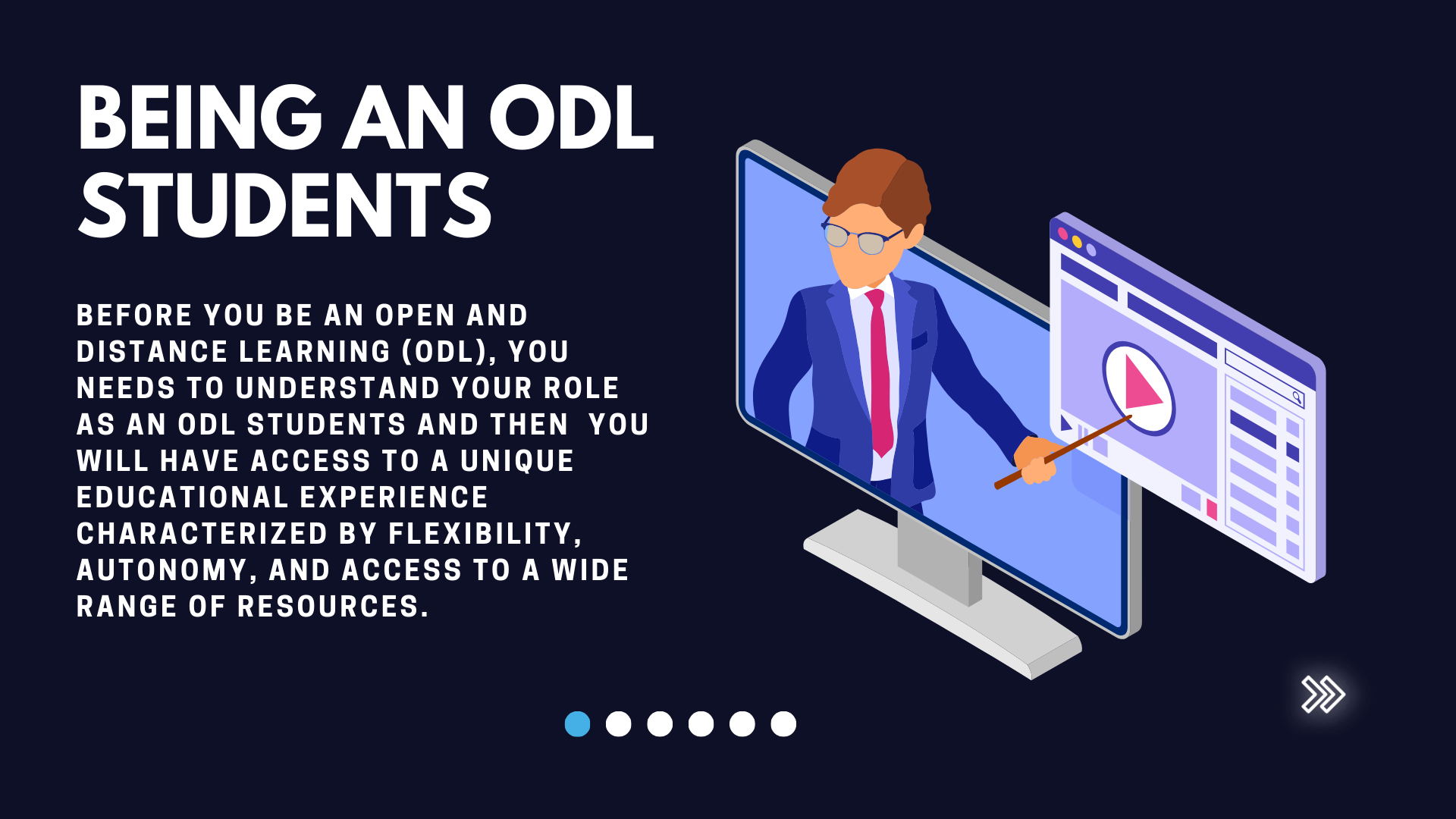 BEING AN ODL STUDENTS

BEFORE YOU BE AN OPEN AND DISTANCE LEARNING (ODL), YOU NEEDS TO UNDERSTAND YOUR ROLE AS AN ODL STUDENTS AND THEN YOU WILL HAVE ACCESS TO A UNIQUE EDUCATIONAL EXPERIENCE CHARACTERIZED BY FLEXIBILITY, AUTONOMY, AND ACCESS TO A WIDE RANGE OF RESOURCES.